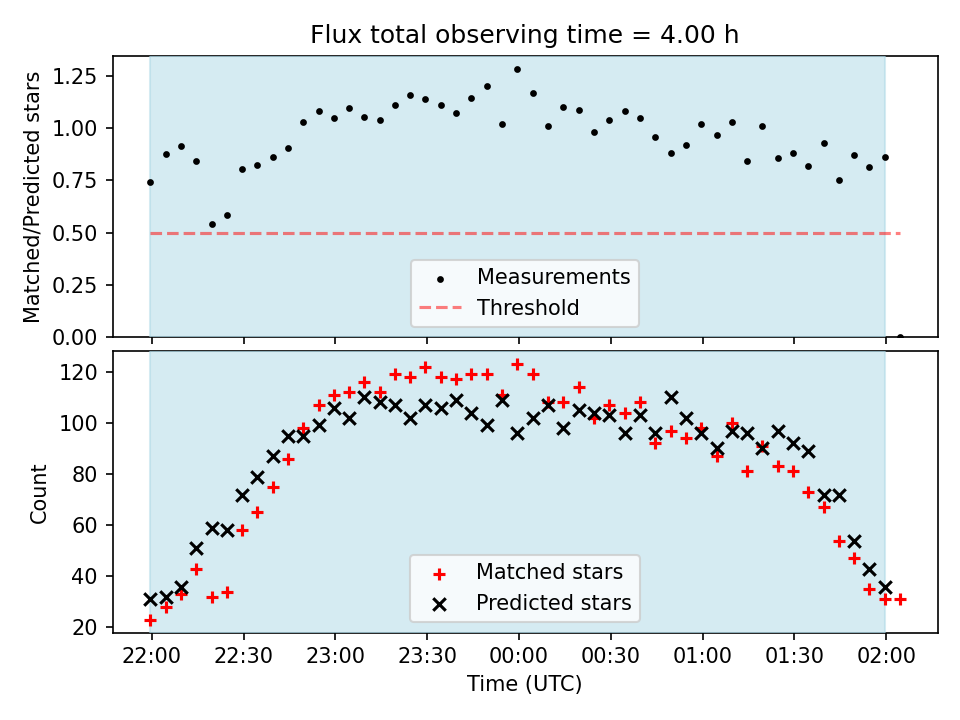 Flux total observing time = 4.00 h

Matched/Predicted stars

1.25
1.00
0.75
0.50
0.25
0.00

Measurements
Threshold

Count

120
100
80
60
40
20

Matched stars
Predicted stars

22:00 22:30 23:00 23:30 00:00 00:30 01:00 01:30 02:00

Time (UTC)